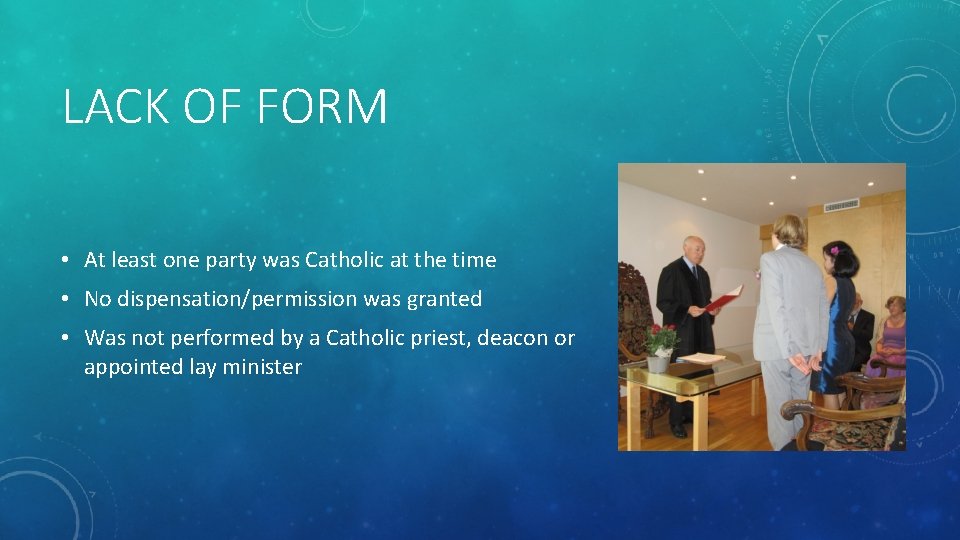 LACK OF FORM

• At least one party was Catholic at the time
• No dispensation/permission was granted
• Was not performed by a Catholic priest, deacon or appointed lay minister